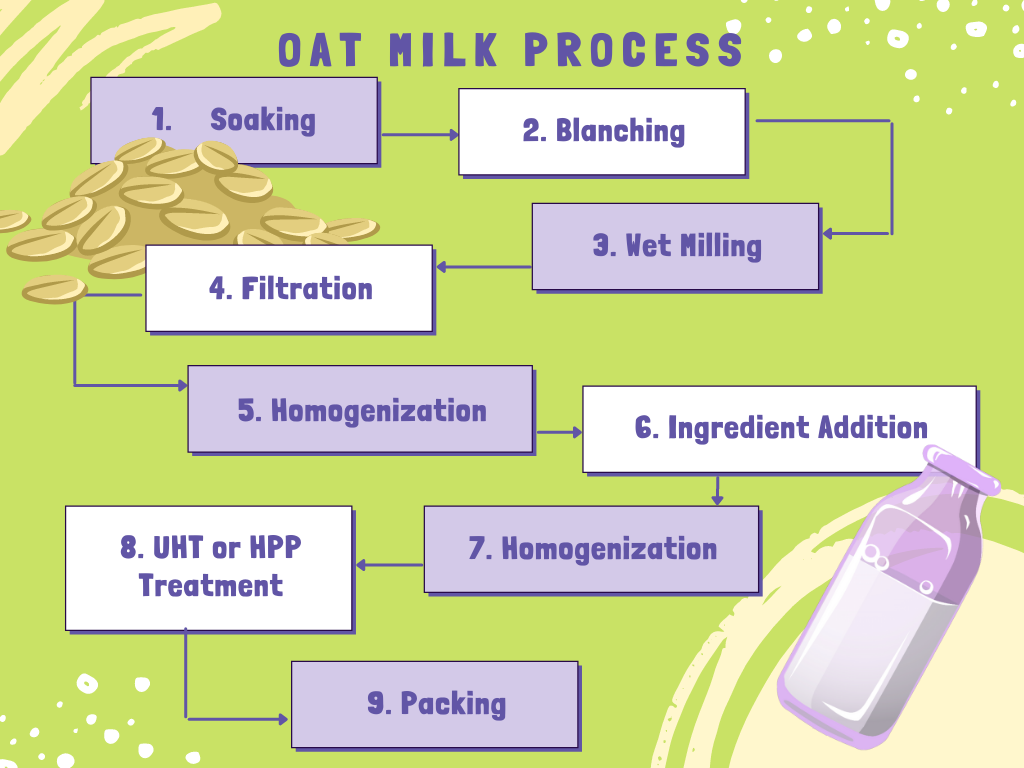 OAT MILK PROCESS

1. Soaking

2. Blanching

3. Wet Milling

4. Filtration

5. Homogenization

6. Ingredient Addition

7. Homogenization

8. UHT or HPP Treatment

9. Packing